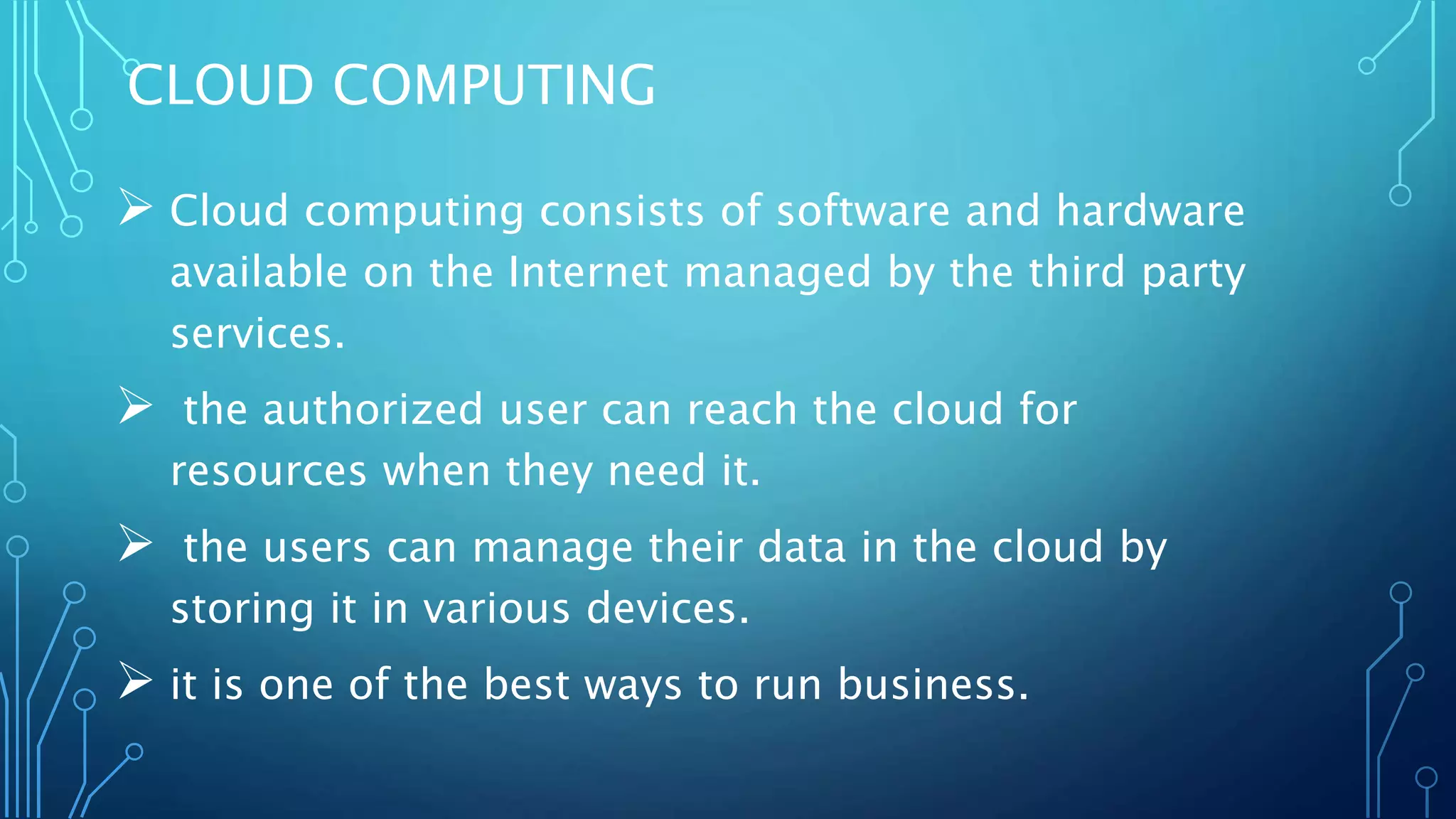 CLOUD COMPUTING

➢ Cloud computing consists of software and hardware available on the Internet managed by the third party services.

➢ the authorized user can reach the cloud for resources when they need it.

➢ the users can manage their data in the cloud by storing it in various devices.

➢ it is one of the best ways to run business.